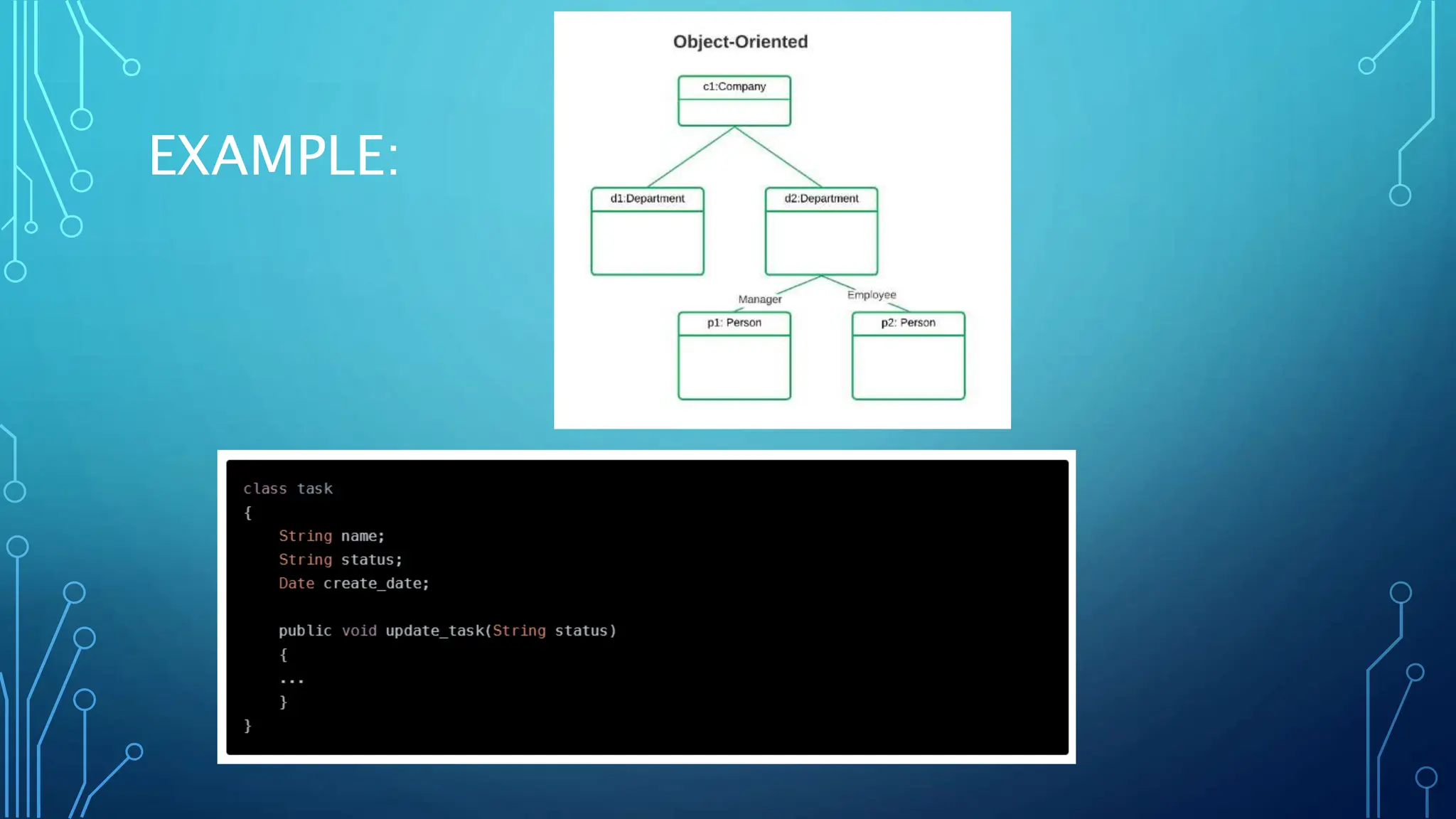 EXAMPLE:

Object-Oriented

c1:Company

d1:Department

d2:Department

Manager

Employee

p1: Person

p2: Person

class task
{
    String name;
    String status;
    Date create_date;

    public void update_task(String status)
    {
    ...
    }
}